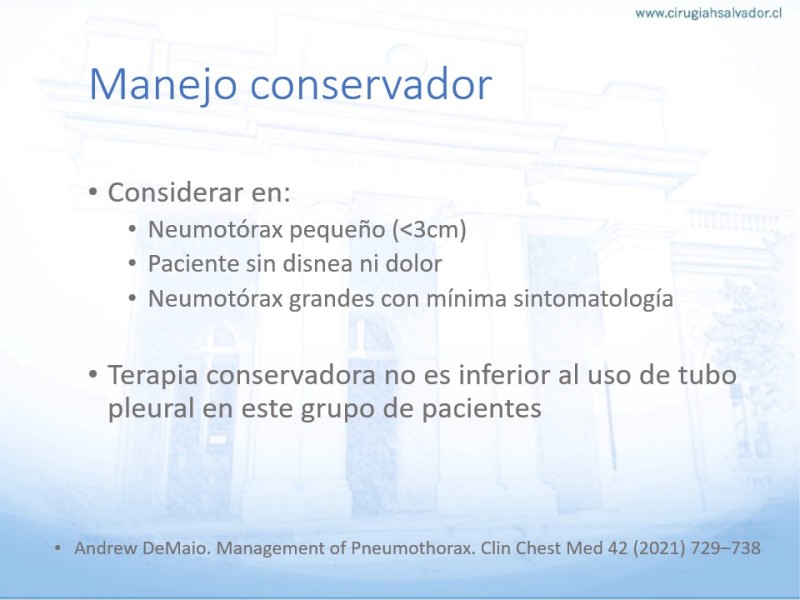 www.cirugiahsalvador.cl

Manejo conservador

• Considerar en:
 • Neumotórax pequeño (<3cm)
 • Paciente sin disnea ni dolor
 • Neumotórax grandes con mínima sintomatología

• Terapia conservadora no es inferior al uso de tubo pleural en este grupo de pacientes

• Andrew DeMaio. Management of Pneumothorax. Clin Chest Med 42 (2021) 729–738